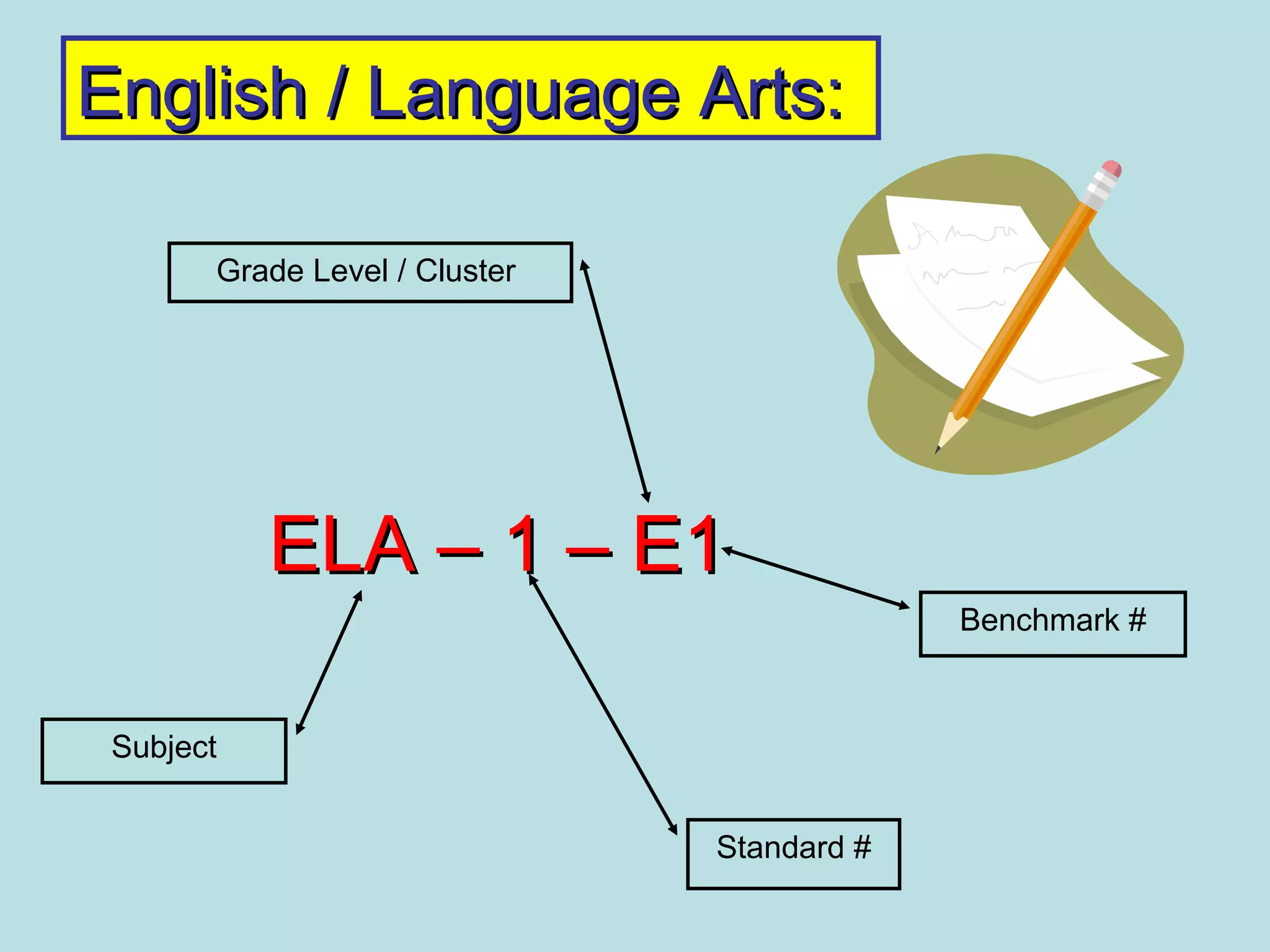 English / Language Arts:

Grade Level / Cluster

ELA – 1 – E1

Benchmark #

Subject

Standard #